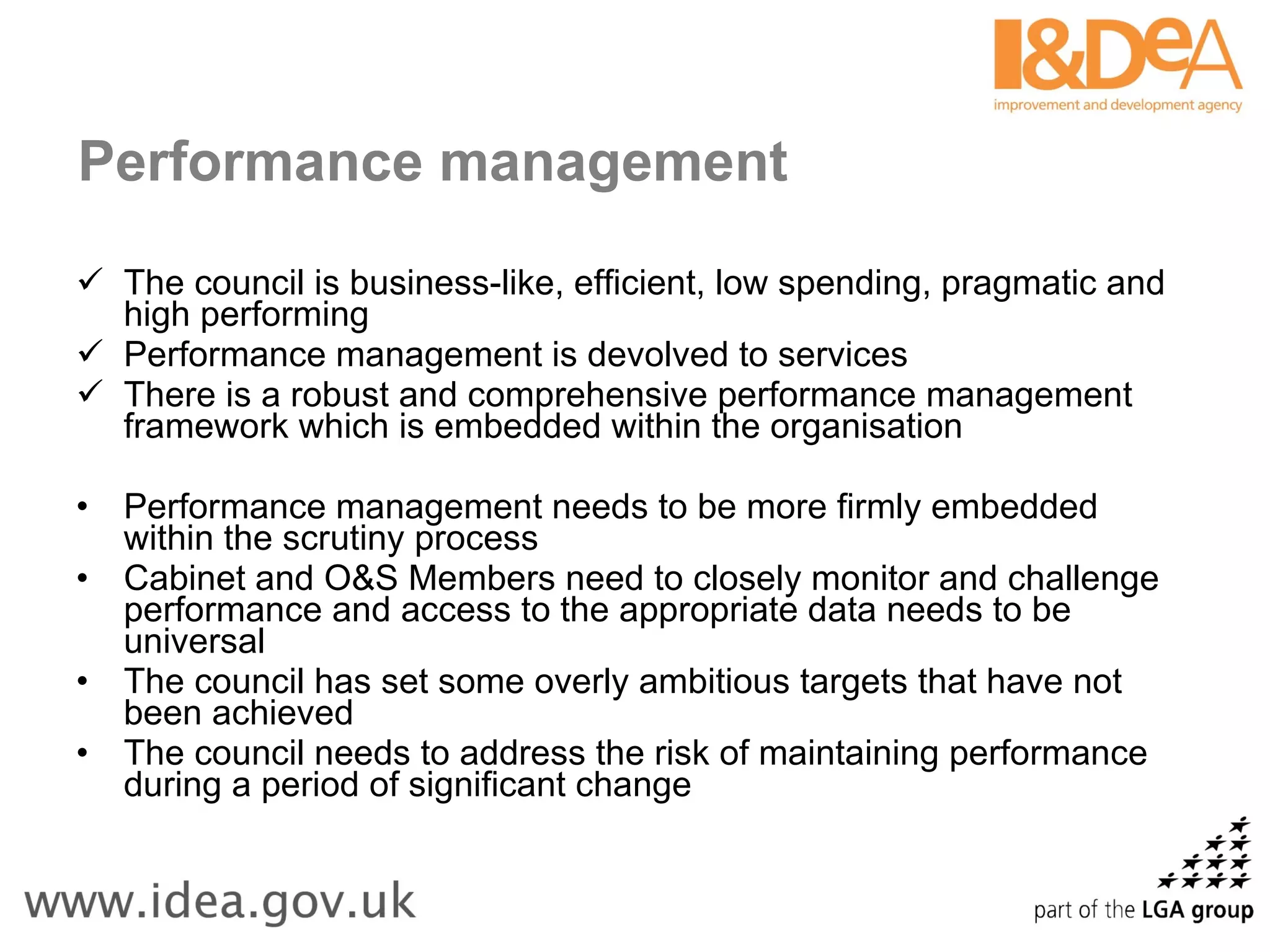 I&DeA
improvement and development agency

Performance management

✓ The council is business-like, efficient, low spending, pragmatic and high performing
✓ Performance management is devolved to services
✓ There is a robust and comprehensive performance management framework which is embedded within the organisation

• Performance management needs to be more firmly embedded within the scrutiny process
• Cabinet and O&S Members need to closely monitor and challenge performance and access to the appropriate data needs to be universal
• The council has set some overly ambitious targets that have not been achieved
• The council needs to address the risk of maintaining performance during a period of significant change

www.idea.gov.uk

part of the LGA group